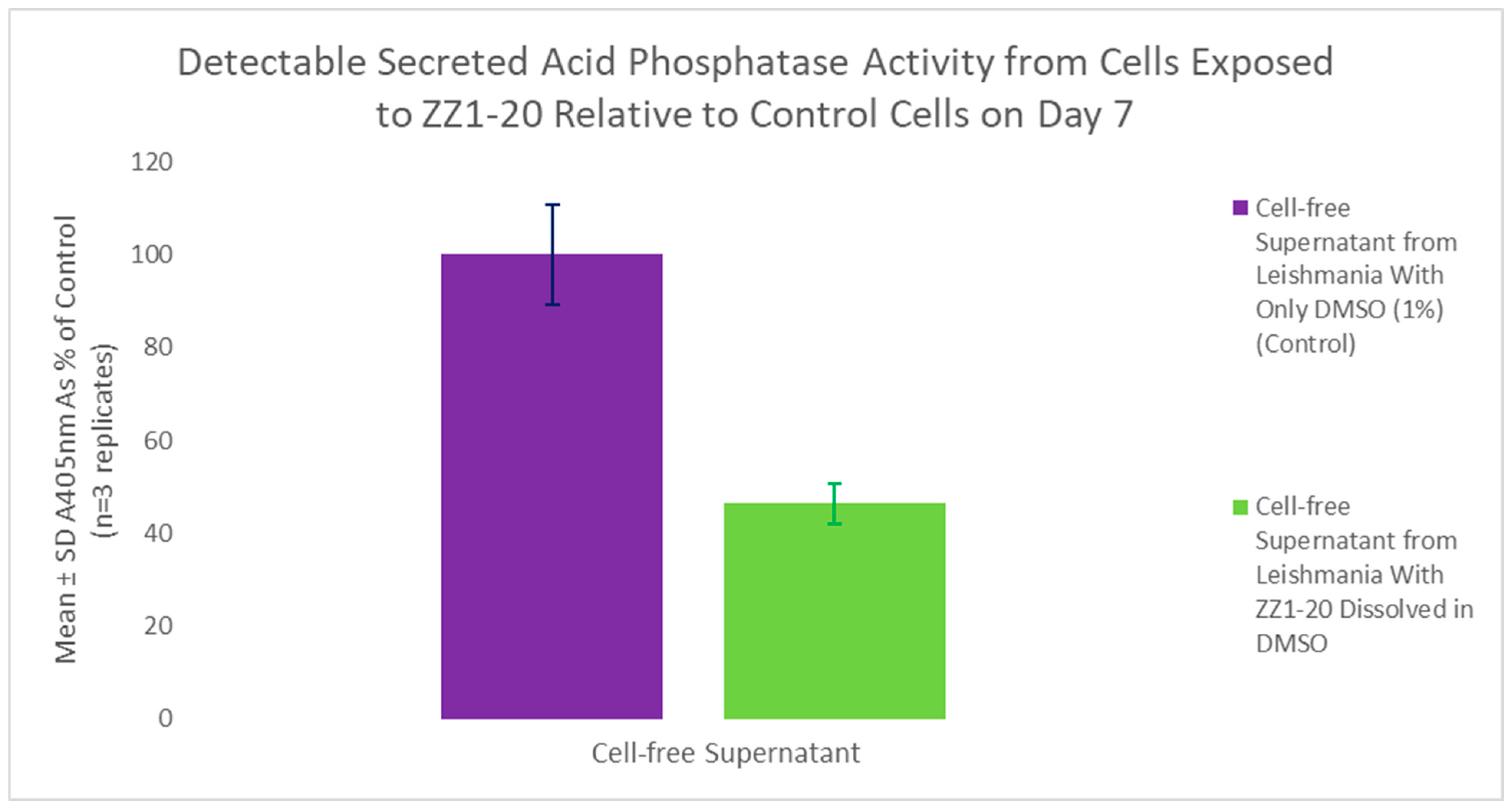 Detectable Secreted Acid Phosphatase Activity from Cells Exposed to ZZ1-20 Relative to Control Cells on Day 7

Mean ± SD A405nm As % of Control (n=3 replicates)

120
100
80
60
40
20
0

Cell-free Supernatant

Cell-free Supernatant from Leishmania With Only DMSO (1%) (Control)

Cell-free Supernatant from Leishmania With ZZ1-20 Dissolved in DMSO